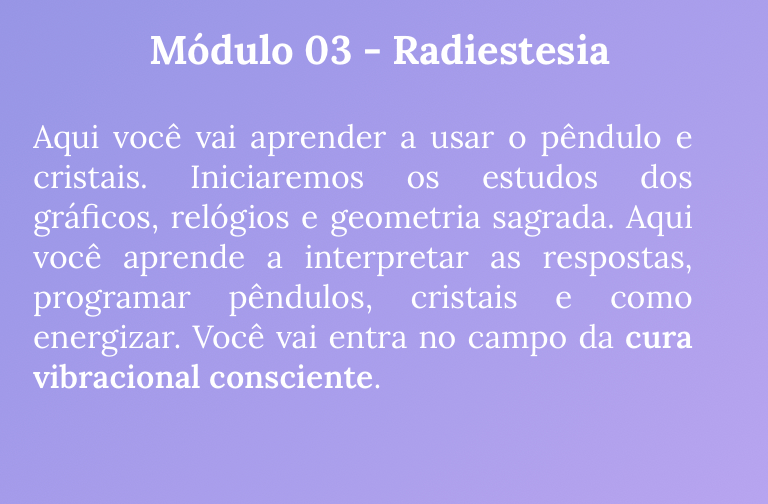 Módulo 03 - Radiestesia

Aqui você vai aprender a usar o pêndulo e cristais. Iniciaremos os estudos dos gráficos, relógios e geometria sagrada. Aqui você aprende a interpretar as respostas, programar pêndulos, cristais e como energizar. Você vai entra no campo da cura vibracional consciente.